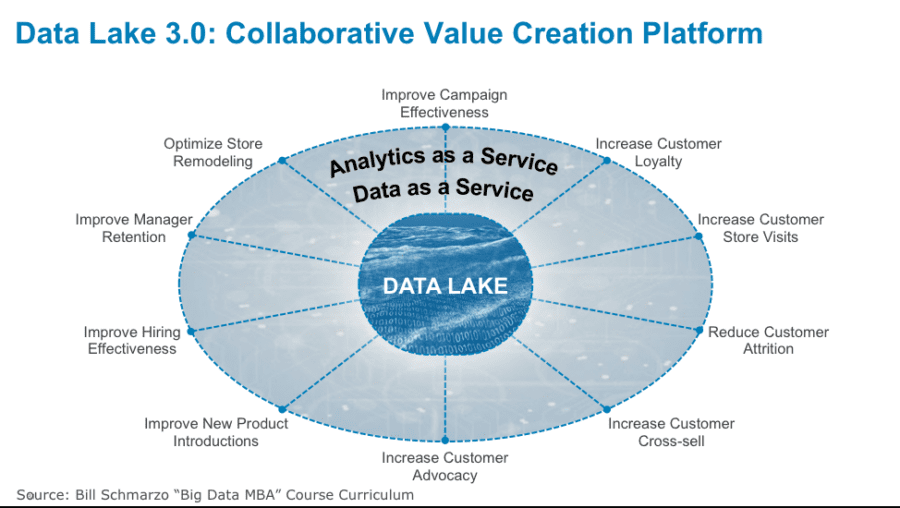 Data Lake 3.0: Collaborative Value Creation Platform

Improve Campaign Effectiveness

Increase Customer Loyalty

Increase Customer Store Visits

Reduce Customer Attrition

Increase Customer Cross-sell

Increase Customer Advocacy

Improve New Product Introductions

Improve Hiring Effectiveness

Improve Manager Retention

Optimize Store Remodeling

Analytics as a Service
Data as a Service

DATA LAKE

Source: Bill Schmarzo "Big Data MBA" Course Curriculum